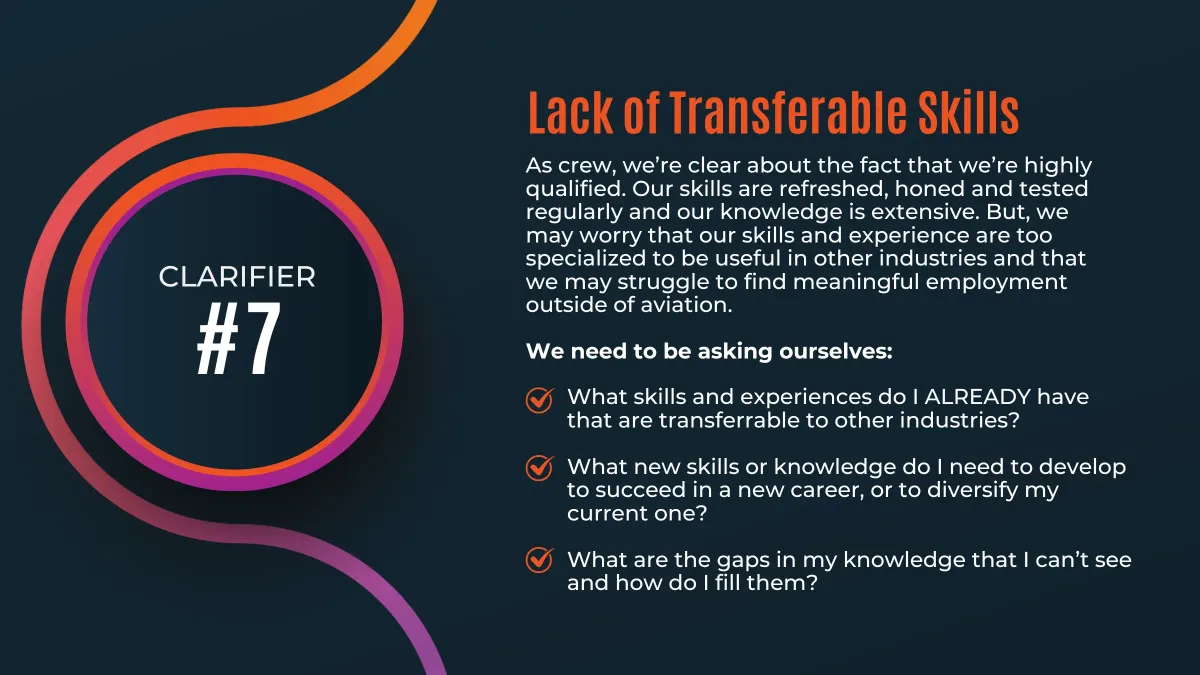 CLARIFIER
#7

Lack of Transferable Skills

As crew, we're clear about the fact that we're highly qualified. Our skills are refreshed, honed and tested regularly and our knowledge is extensive. But, we may worry that our skills and experience are too specialized to be useful in other industries and that we may struggle to find meaningful employment outside of aviation.

We need to be asking ourselves:

What skills and experiences do I ALREADY have that are transferrable to other industries?

What new skills or knowledge do I need to develop to succeed in a new career, or to diversify my current one?

What are the gaps in my knowledge that I can't see and how do I fill them?